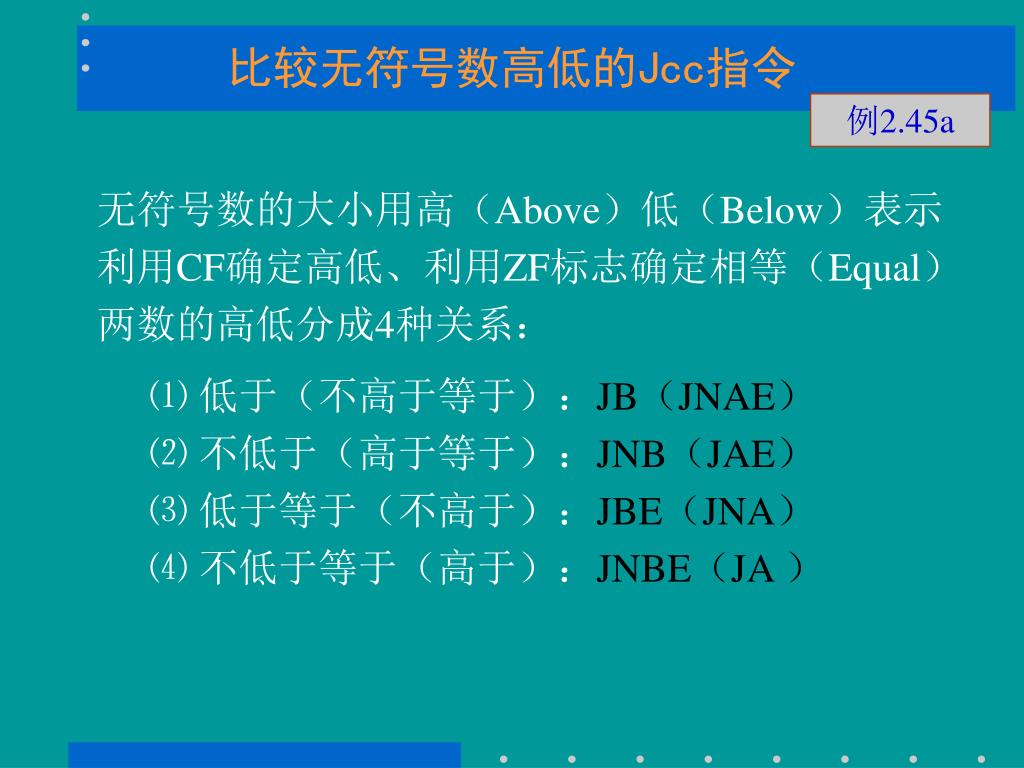 比较无符号数高低的Jcc指令

例2.45a

无符号数的大小用高（Above）低（Below）表示
利用CF确定高低、利用ZF标志确定相等（Equal）
两数的高低分成4种关系：

⑴ 低于（不高于等于）：JB（JNAE）
⑵ 不低于（高于等于）：JNB（JAE）
⑶ 低于等于（不高于）：JBE（JNA）
⑷ 不低于等于（高于）：JNBE（JA ）